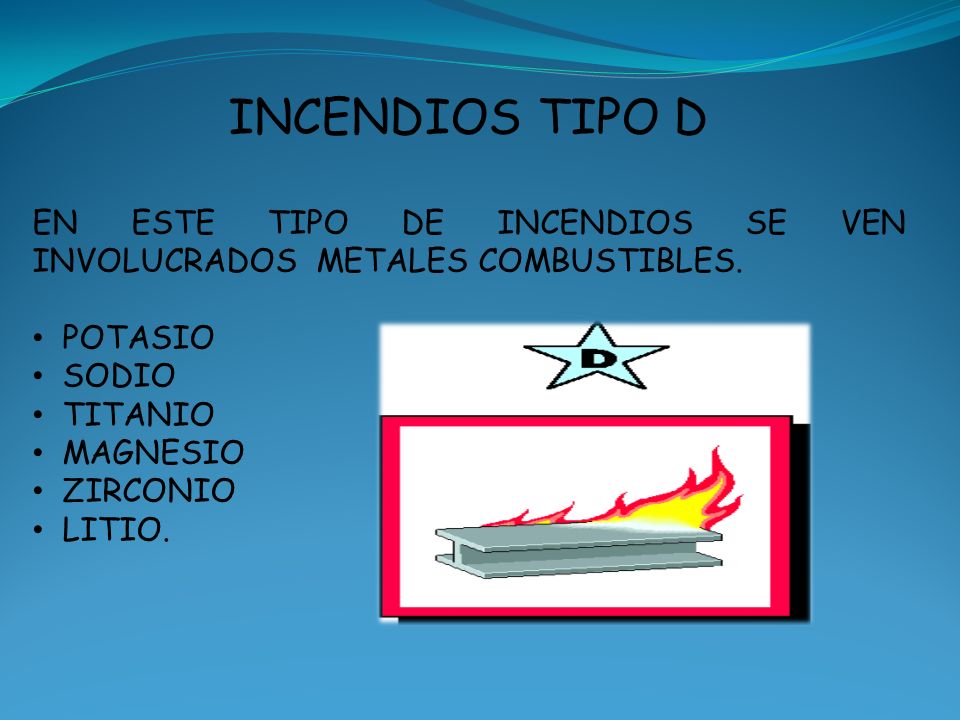 INCENDIOS TIPO D

EN ESTE TIPO DE INCENDIOS SE VEN INVOLUCRADOS METALES COMBUSTIBLES.

• POTASIO
• SODIO
• TITANIO
• MAGNESIO
• ZIRCONIO
• LITIO.

D